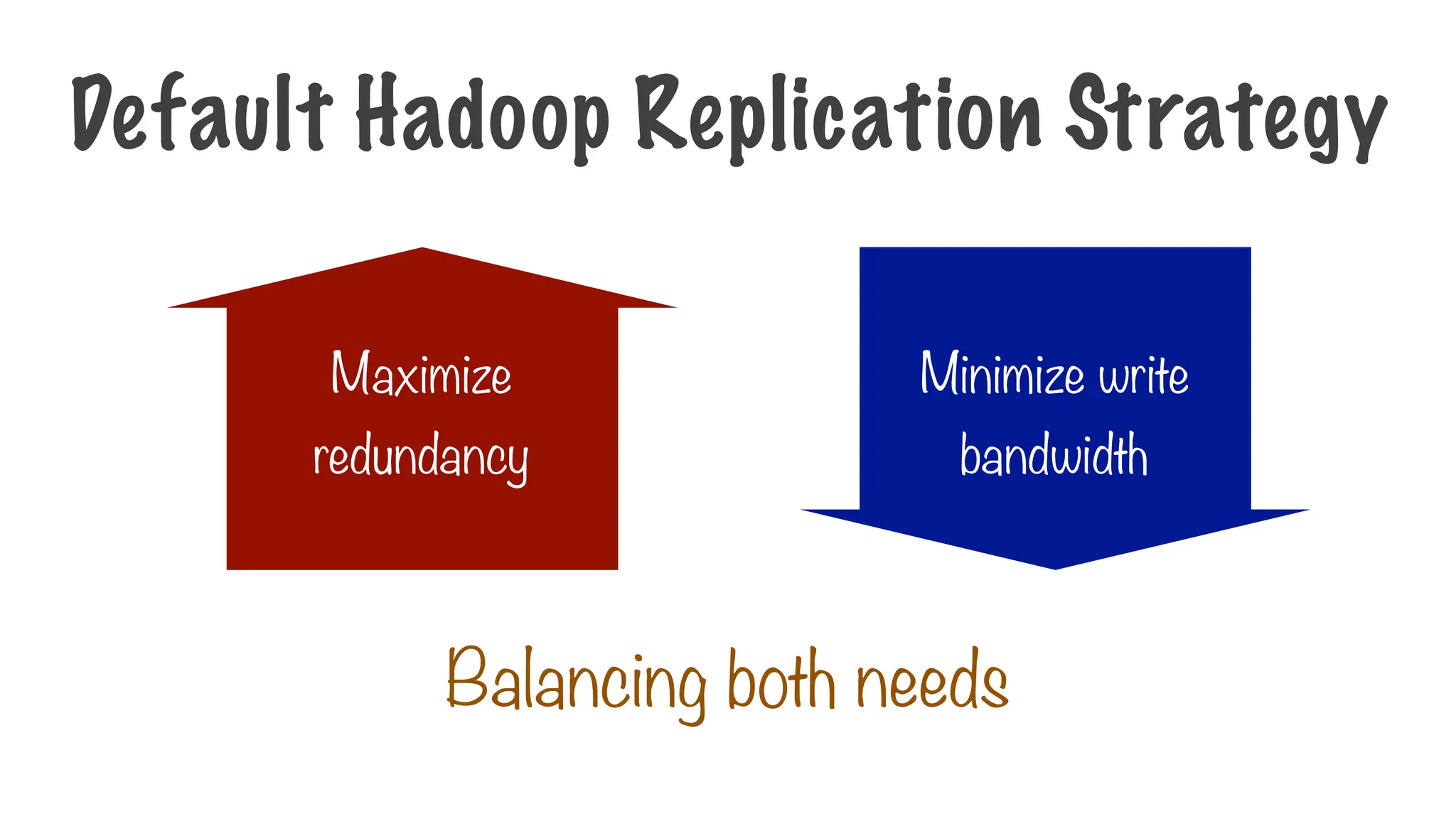 Default Hadoop Replication Strategy

Maximize redundancy

Minimize write bandwidth

Balancing both needs